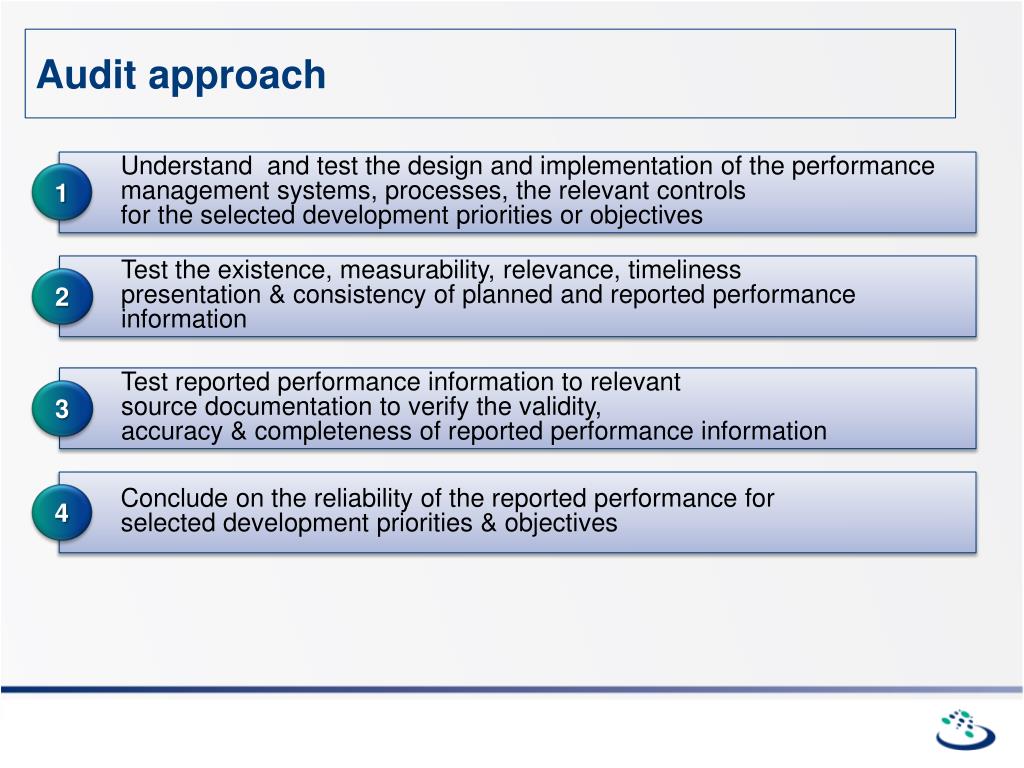 Audit approach

1
Understand and test the design and implementation of the performance management systems, processes, the relevant controls for the selected development priorities or objectives

2
Test the existence, measurability, relevance, timeliness presentation & consistency of planned and reported performance information

3
Test reported performance information to relevant source documentation to verify the validity, accuracy & completeness of reported performance information

4
Conclude on the reliability of the reported performance for selected development priorities & objectives